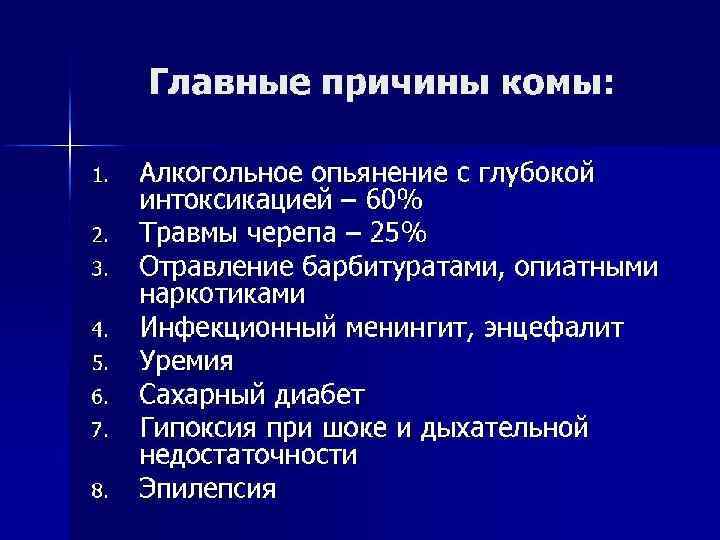 Главные причины комы:

1. Алкогольное опьянение с глубокой интоксикацией – 60%
2. Травмы черепа – 25%
3. Отравление барбитуратами, опиатными наркотиками
4. Инфекционный менингит, энцефалит
5. Уремия
6. Сахарный диабет
7. Гипоксия при шоке и дыхательной недостаточности
8. Эпилепсия